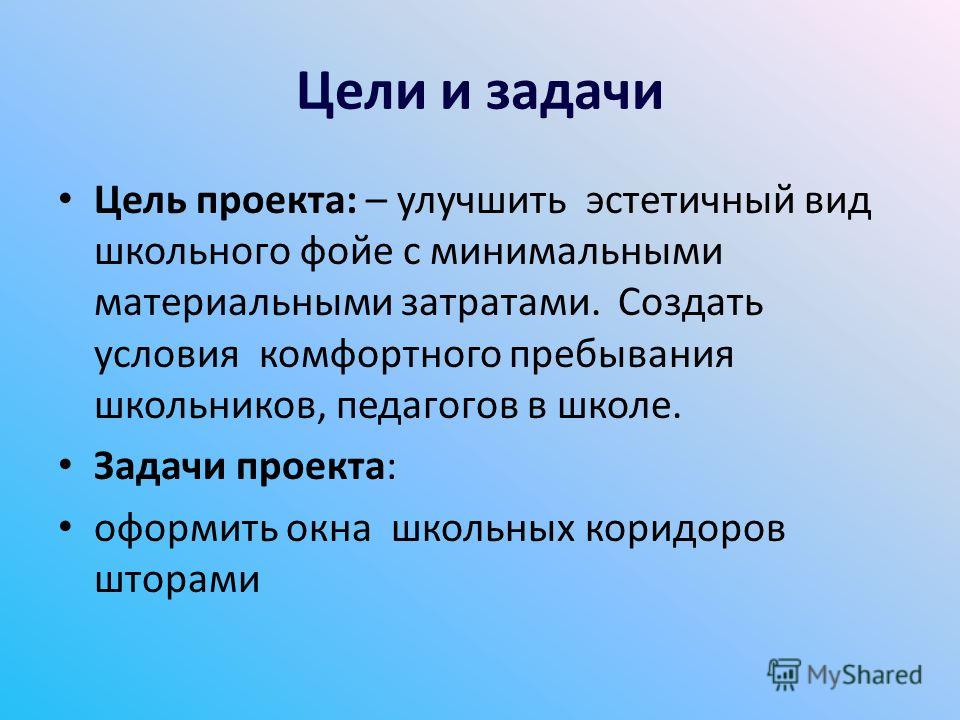 Цели и задачи

• Цель проекта: – улучшить эстетичный вид школьного фойе с минимальными материальными затратами. Создать условия комфортного пребывания школьников, педагогов в школе.

• Задачи проекта:

• оформить окна школьных коридоров шторами

MyShared